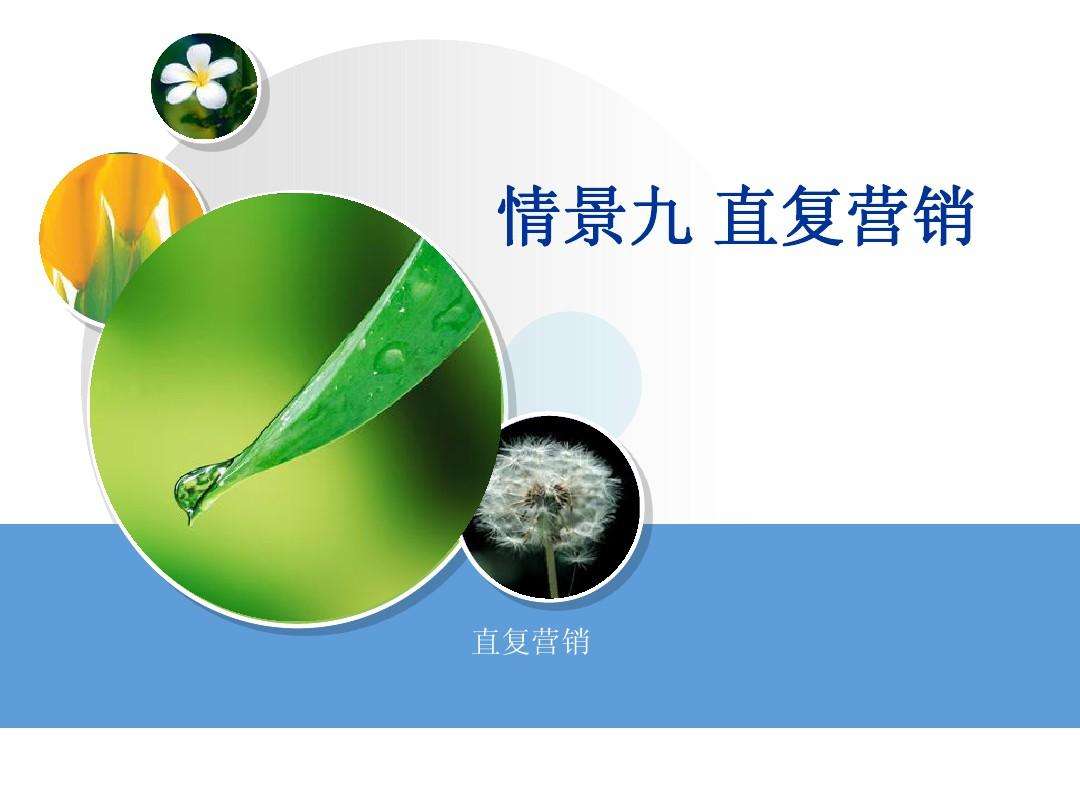 情景九 直复营销

直复营销